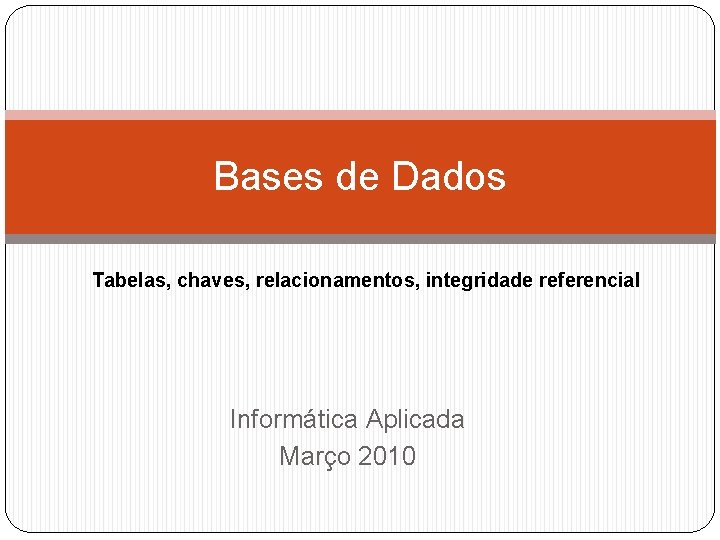 Bases de Dados

Tabelas, chaves, relacionamentos, integridade referencial

Informática Aplicada
Março 2010